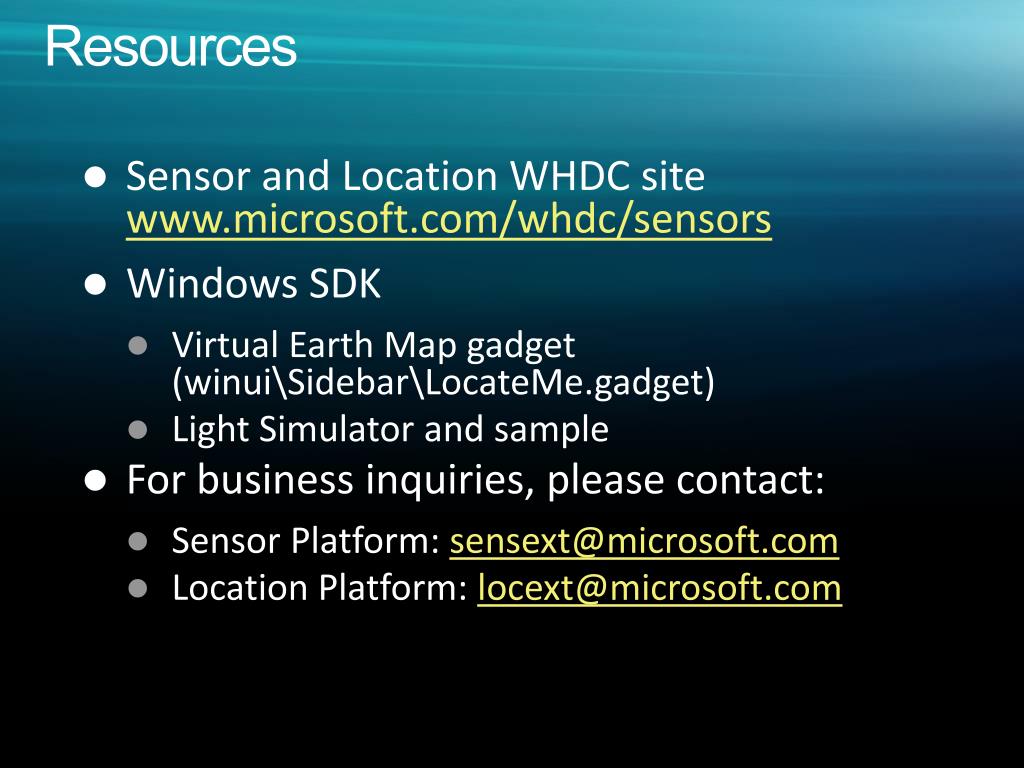 Resources

- Sensor and Location WHDC site www.microsoft.com/whdc/sensors
- Windows SDK
  - Virtual Earth Map gadget (winui\Sidebar\LocateMe.gadget)
  - Light Simulator and sample
- For business inquiries, please contact:
  - Sensor Platform: sensext@microsoft.com
  - Location Platform: locext@microsoft.com